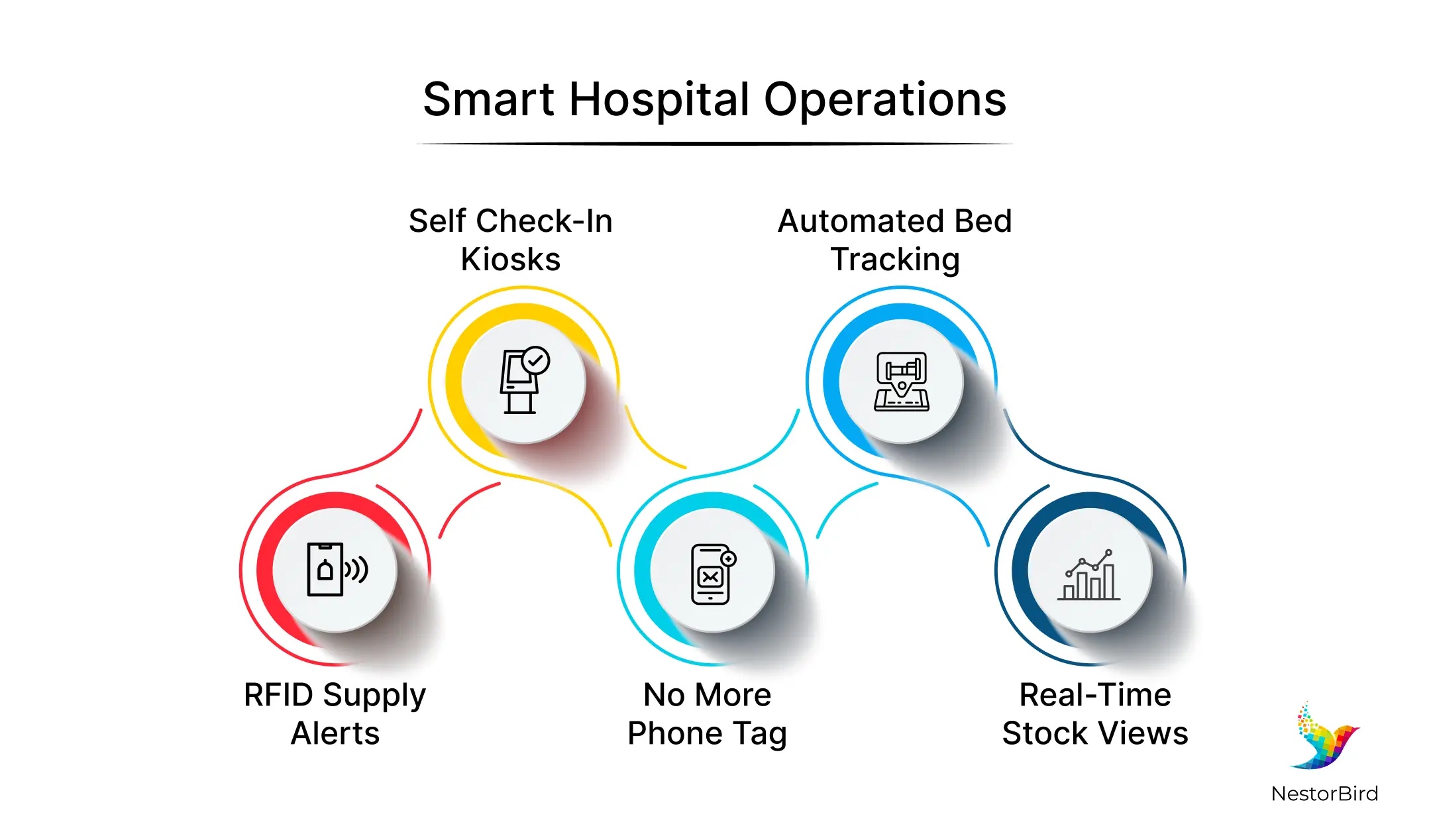 Smart Hospital Operations

Self Check-In Kiosks

Automated Bed Tracking

RFID Supply Alerts

No More Phone Tag

Real-Time Stock Views

NestorBird